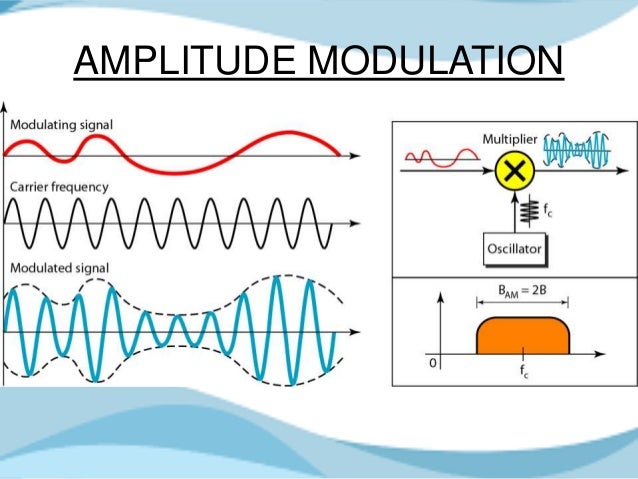 AMPLITUDE MODULATION

Modulating signal

Carrier frequency

Modulated signal

Multiplier

$f_c$

Oscillator

$B_{AM} = 2B$

0

$f_c$